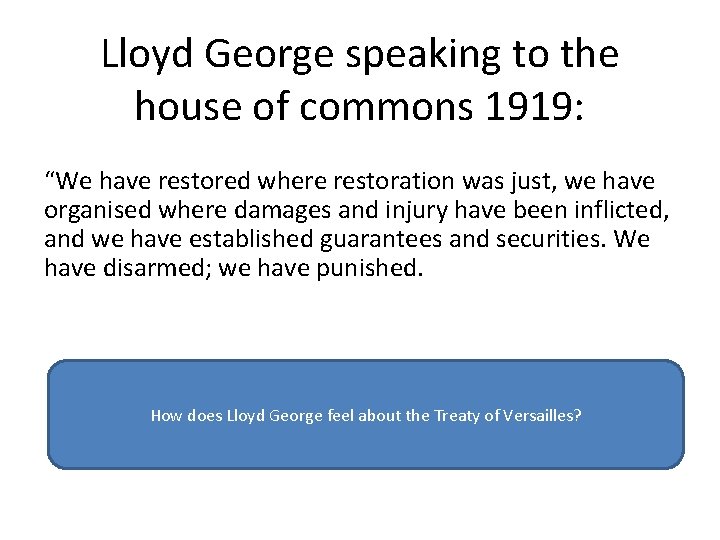 Lloyd George speaking to the house of commons 1919:

“We have restored where restoration was just, we have organised where damages and injury have been inflicted, and we have established guarantees and securities. We have disarmed; we have punished.

How does Lloyd George feel about the Treaty of Versailles?